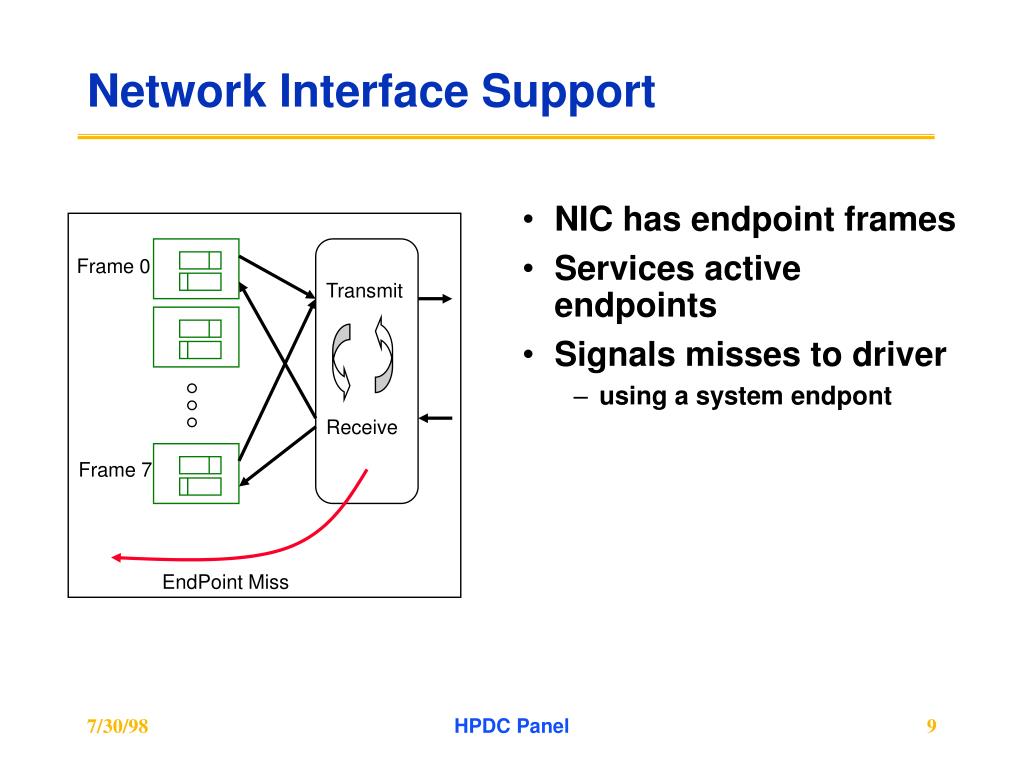 Network Interface Support

Frame 0

Transmit

Receive

Frame 7

EndPoint Miss

• NIC has endpoint frames
• Services active endpoints
• Signals misses to driver
– using a system endpont

7/30/98

HPDC Panel

9